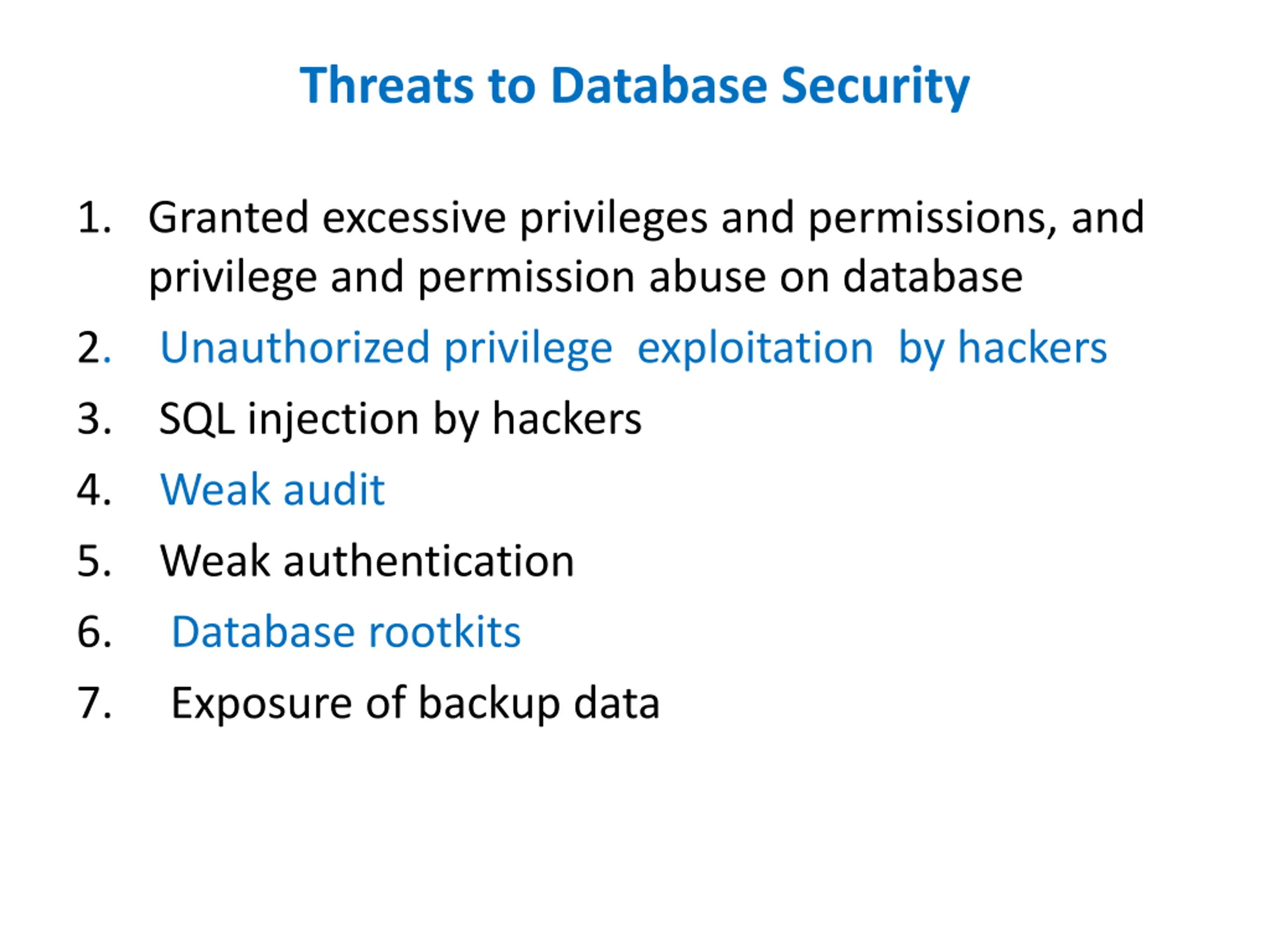 Threats to Database Security

1. Granted excessive privileges and permissions, and privilege and permission abuse on database
2. Unauthorized privilege exploitation by hackers
3. SQL injection by hackers
4. Weak audit
5. Weak authentication
6. Database rootkits
7. Exposure of backup data